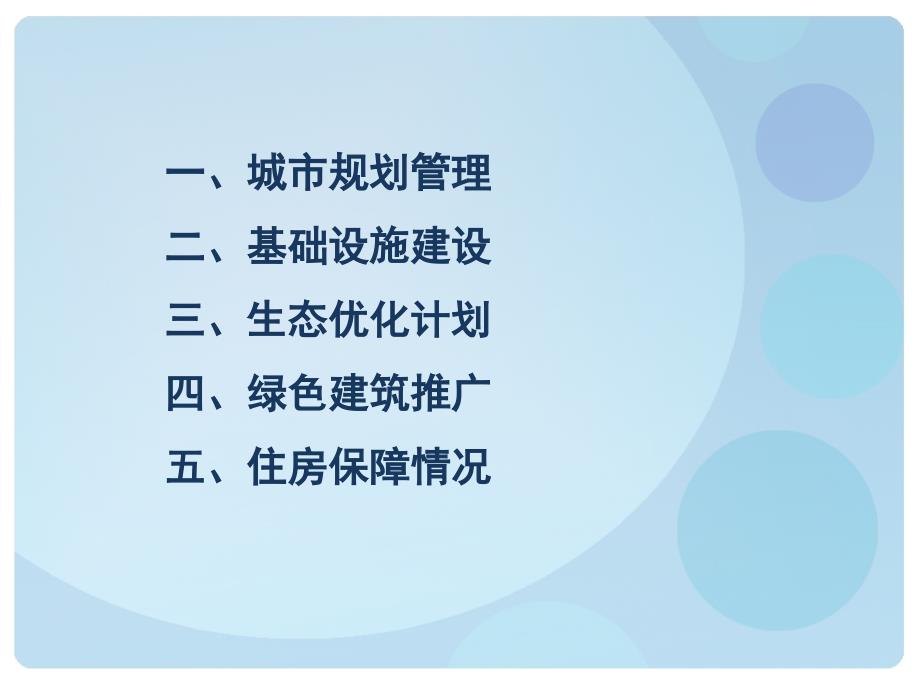 一、城市规划管理
二、基础设施建设
三、生态优化计划
四、绿色建筑推广
五、住房保障情况